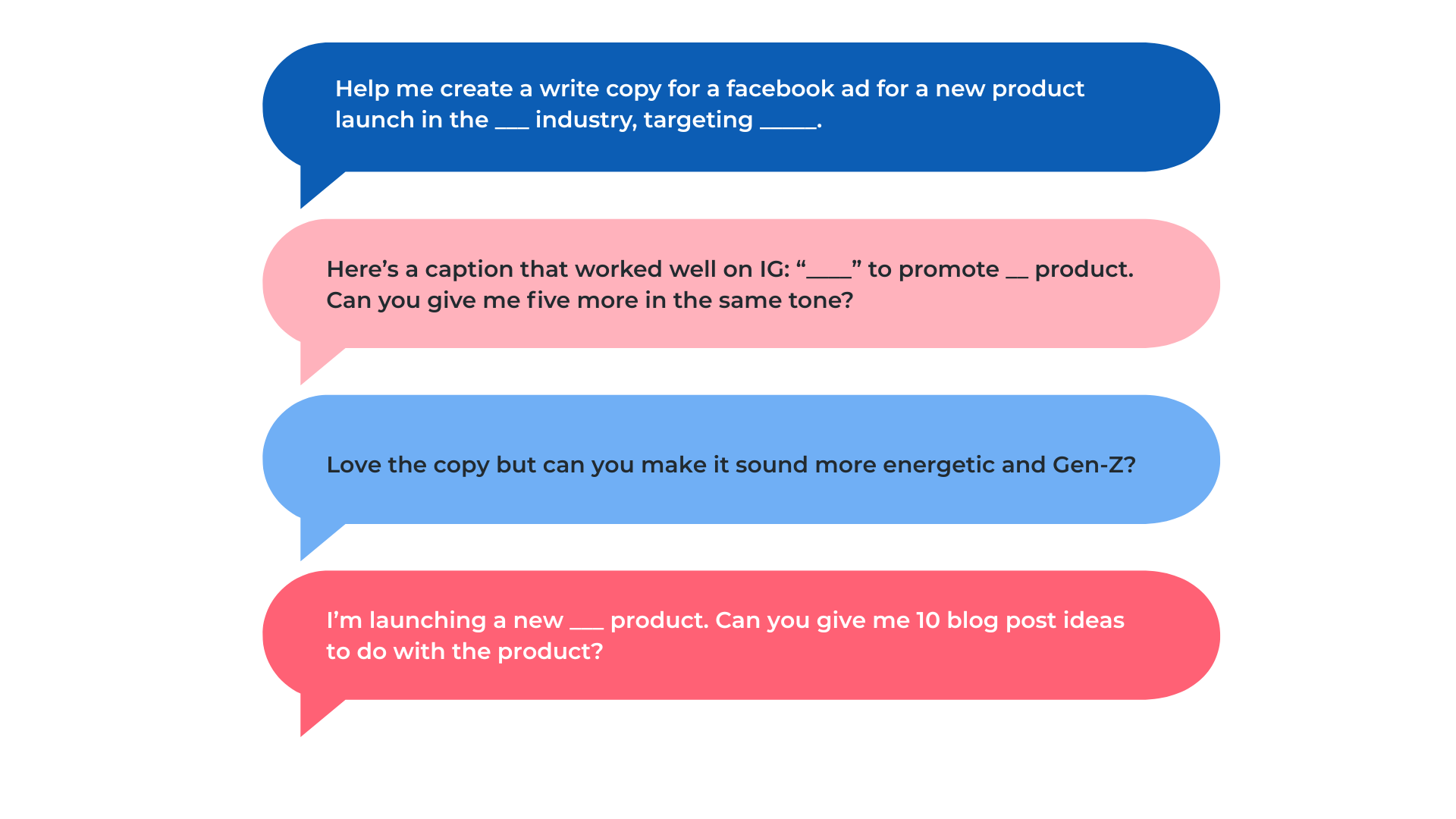 Help me create a write copy for a facebook ad for a new product launch in the ___ industry, targeting _____.

Here’s a caption that worked well on IG: “____” to promote __ product. Can you give me five more in the same tone?

Love the copy but can you make it sound more energetic and Gen-Z?

I’m launching a new ___ product. Can you give me 10 blog post ideas to do with the product?